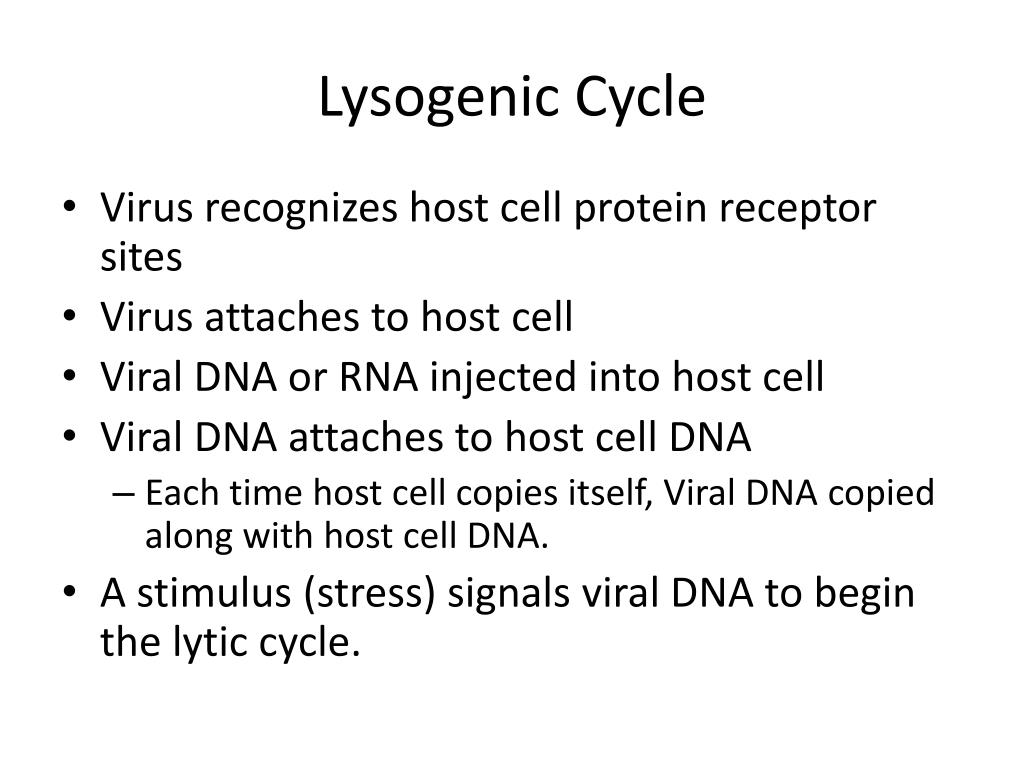 Lysogenic Cycle

• Virus recognizes host cell protein receptor sites
• Virus attaches to host cell
• Viral DNA or RNA injected into host cell
• Viral DNA attaches to host cell DNA
  – Each time host cell copies itself, Viral DNA copied along with host cell DNA.
• A stimulus (stress) signals viral DNA to begin the lytic cycle.